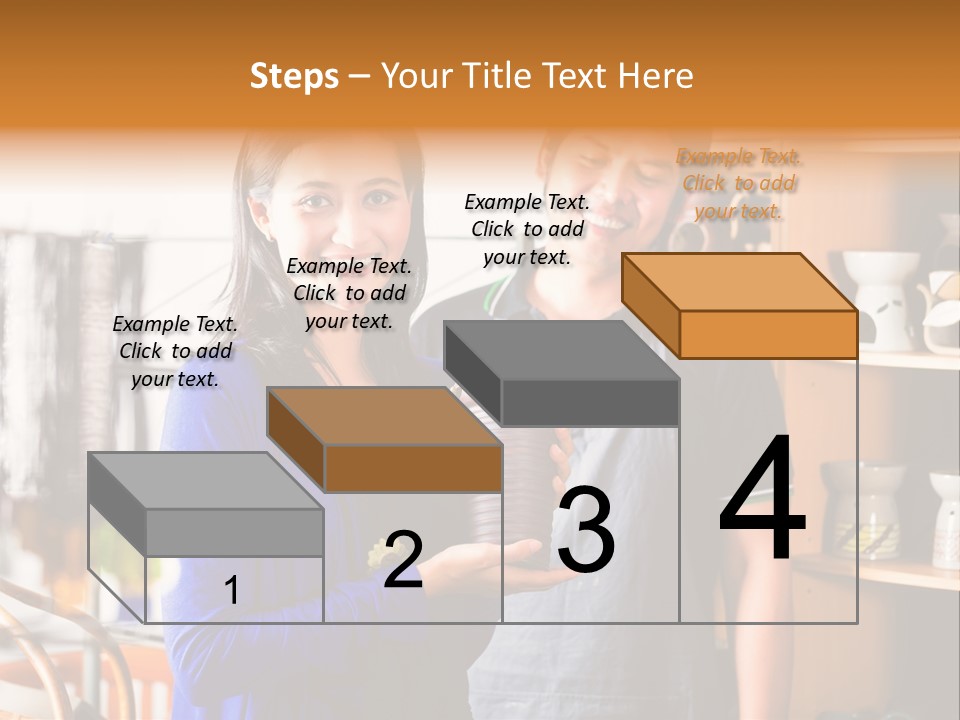 Steps – Your Title Text Here

Example Text. Click to add your text.

Example Text. Click to add your text.

Example Text. Click to add your text.

Example Text. Click to add your text.

1

2

3

4